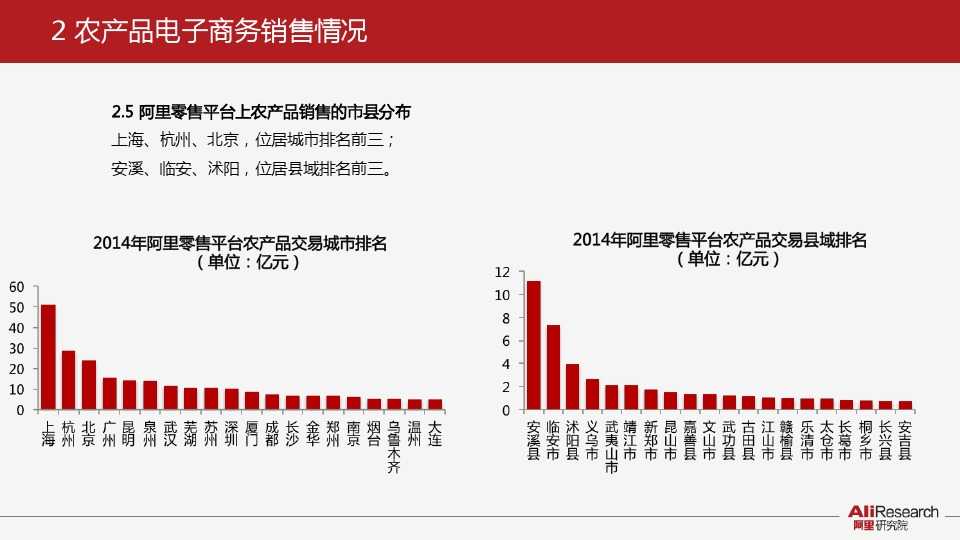 2 农产品电子商务销售情况

2.5 阿里零售平台上农产品销售的市县分布

上海、杭州、北京，位居城市排名前三；

安溪、临安、沭阳，位居县域排名前三。

2014年阿里零售平台农产品交易城市排名
（单位：亿元）

60
50
40
30
20
10
0

上海 杭州 北京 广州 昆明 泉州 武汉 芜湖 苏州 深圳 厦门 成都 长沙 金华 郑州 南京 烟台 乌鲁木齐 温州 大连

2014年阿里零售平台农产品交易县域排名
（单位：亿元）

12
10
8
6
4
2
0

安溪县 临安市 沭阳县 义乌市 武夷山市 靖江市 新郑市 昆山市 嘉善县 文山市 武功县 古田县 江山市 赣榆县 乐清市 太仓市 长葛市 桐乡市 长兴县 安吉县

AliResearch
阿里研究院